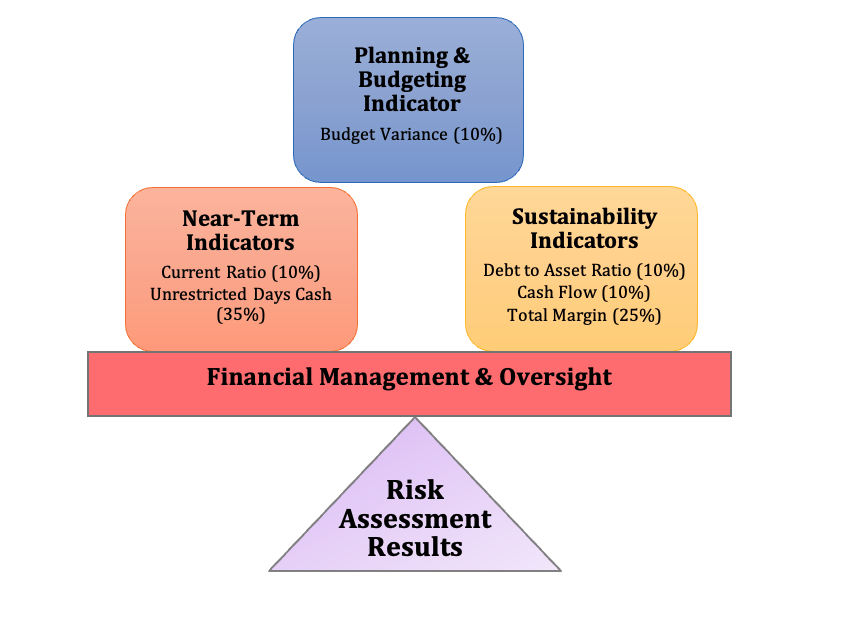 Planning & Budgeting Indicator
Budget Variance (10%)

Near-Term Indicators
Current Ratio (10%)
Unrestricted Days Cash (35%)

Sustainability Indicators
Debt to Asset Ratio (10%)
Cash Flow (10%)
Total Margin (25%)

Financial Management & Oversight

Risk Assessment Results